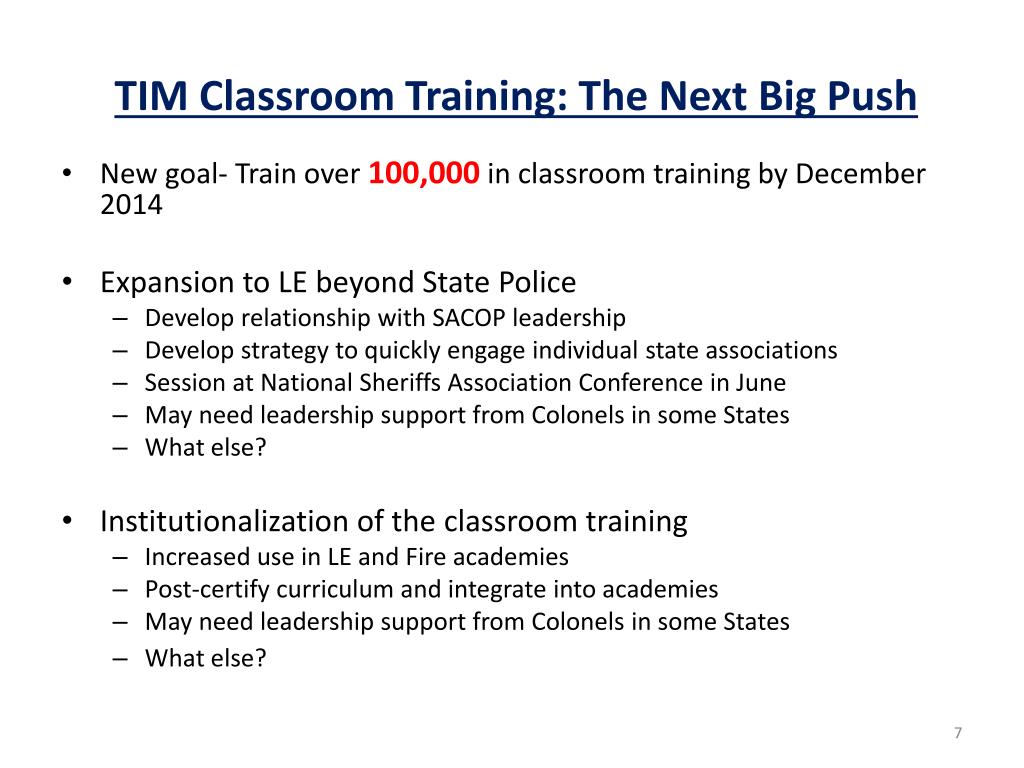 TIM Classroom Training: The Next Big Push

• New goal- Train over 100,000 in classroom training by December 2014

• Expansion to LE beyond State Police
– Develop relationship with SACOP leadership
– Develop strategy to quickly engage individual state associations
– Session at National Sheriffs Association Conference in June
– May need leadership support from Colonels in some States
– What else?

• Institutionalization of the classroom training
– Increased use in LE and Fire academies
– Post-certify curriculum and integrate into academies
– May need leadership support from Colonels in some States
– What else?

7